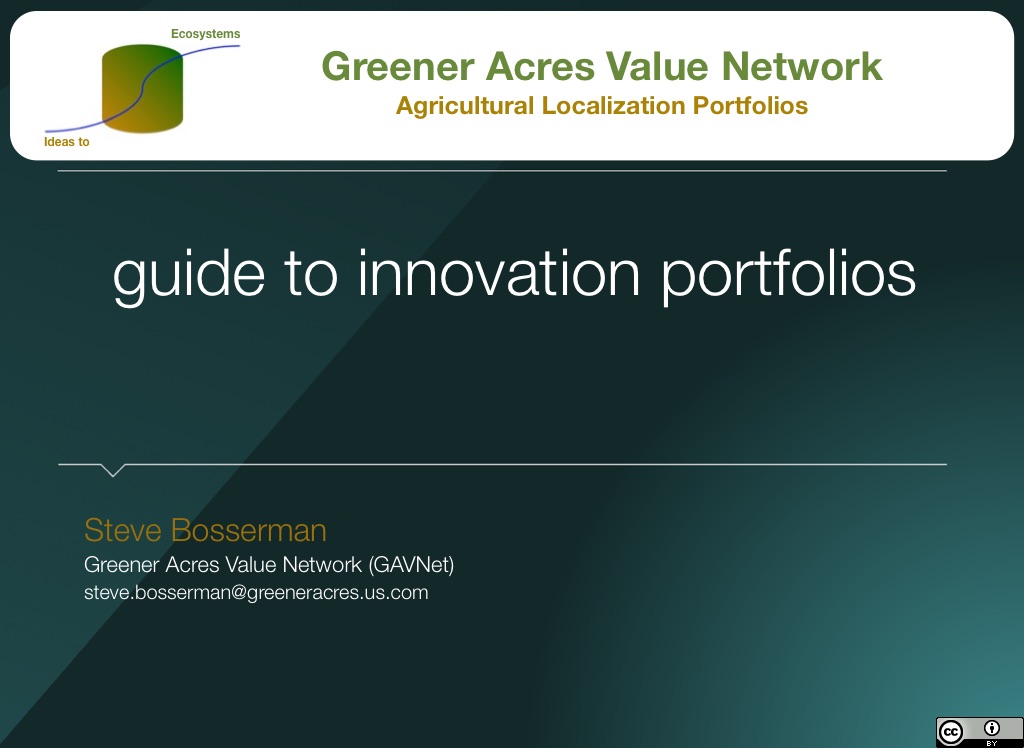 Ecosystems

Ideas to

Greener Acres Value Network

Agricultural Localization Portfolios

guide to innovation portfolios

Steve Bosserman

Greener Acres Value Network (GAVNet)

steve.bosserman@greeneracres.us.com

cc BY